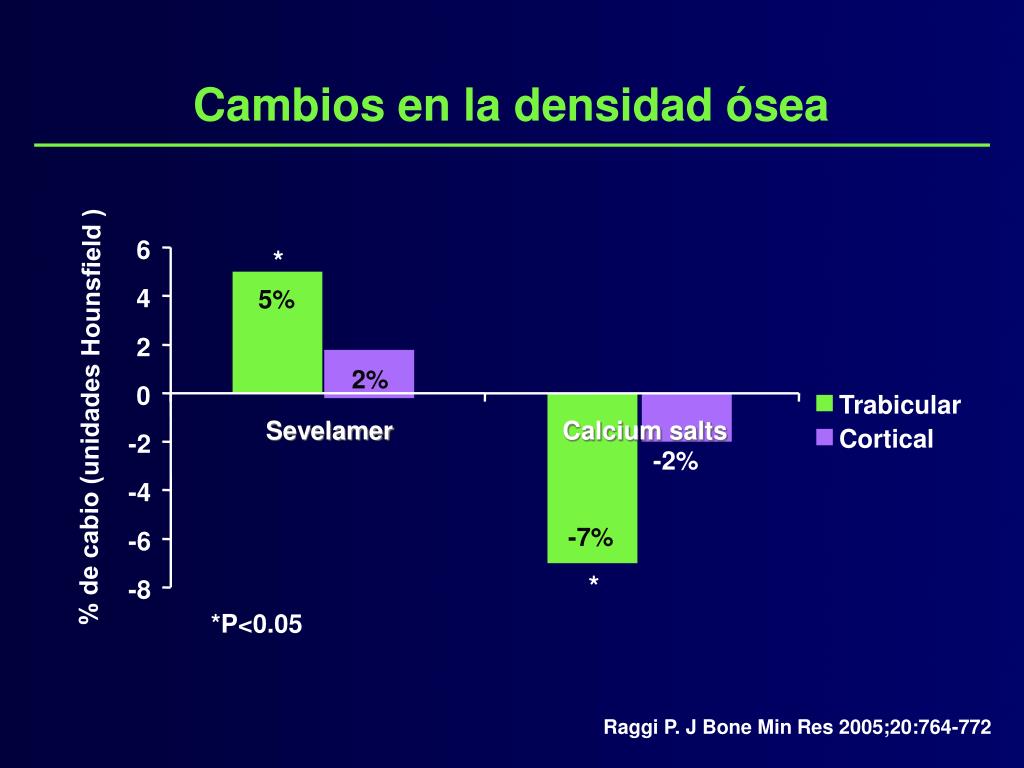 Cambios en la densidad ósea

% de cabio (unidades Hounsfield )

6
4
2
0
-2
-4
-6
-8

*
5%
2%
Sevelamer
Calcium salts
-2%
-7%
*

Trabicular
Cortical

*P<0.05

Raggi P. J Bone Min Res 2005;20:764-772